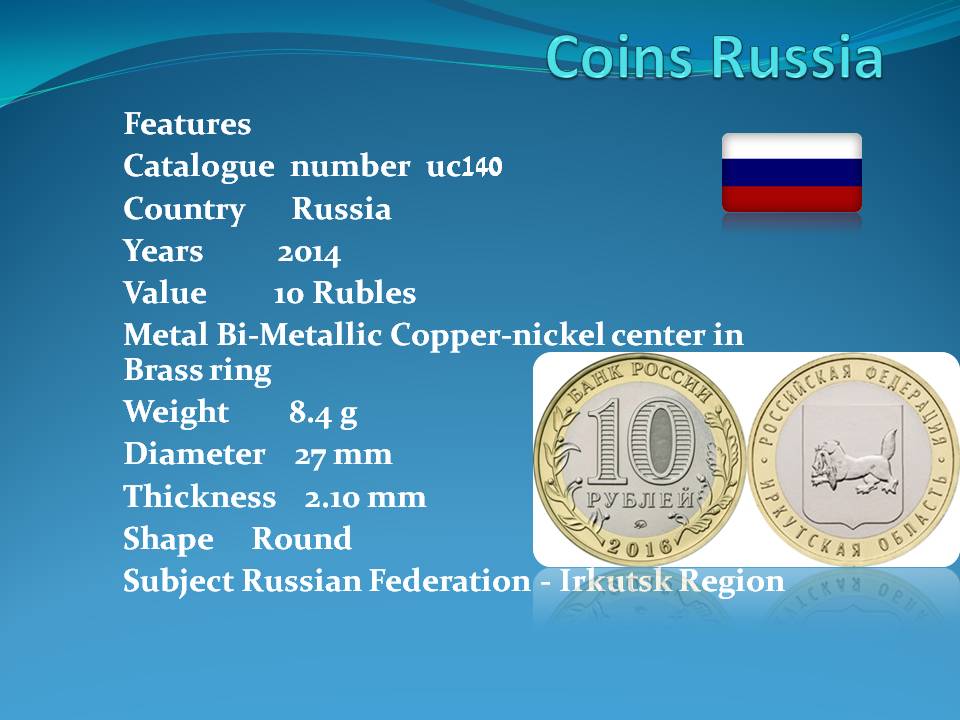 Coins Russia

Features
Catalogue number uc140
Country Russia
Years 2014
Value 10 Rubles
Metal Bi-Metallic Copper-nickel center in Brass ring
Weight 8.4 g
Diameter 27 mm
Thickness 2.10 mm
Shape Round
Subject Russian Federation - Irkutsk Region

БАНК РОССИИ
10
РУБЛЕЙ
2016

РОССИЙСКАЯ ФЕДЕРАЦИЯ
ИРКУТСКАЯ ОБЛАСТЬ